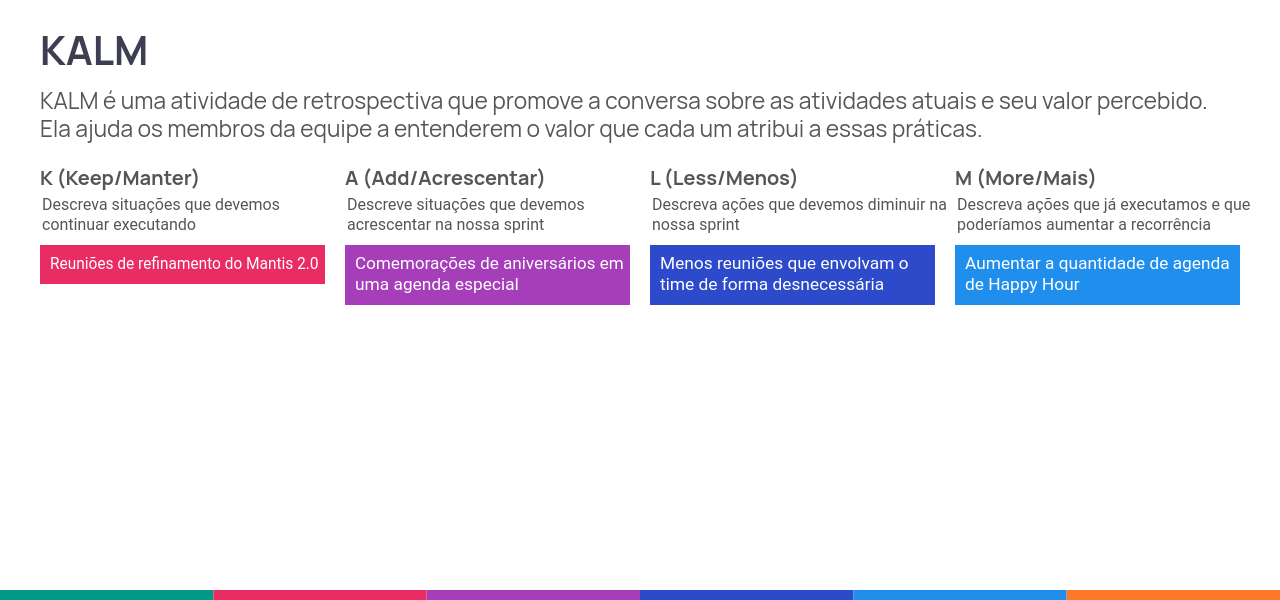 KALM

KALM é uma atividade de retrospectiva que promove a conversa sobre as atividades atuais e seu valor percebido. Ela ajuda os membros da equipe a entenderem o valor que cada um atribui a essas práticas.

K (Keep/Manter)

Descreva situações que devemos continuar executando

Reuniões de refinamento do Mantis 2.0

A (Add/Acrescentar)

Descreve situações que devemos acrescentar na nossa sprint

Comemorações de aniversários em uma agenda especial

L (Less/Menos)

Descreva ações que devemos diminuir na nossa sprint

Menos reuniões que envolvam o time de forma desnecessária

M (More/Mais)

Descreva ações que já executamos e que poderíamos aumentar a recorrência

Aumentar a quantidade de agenda de Happy Hour